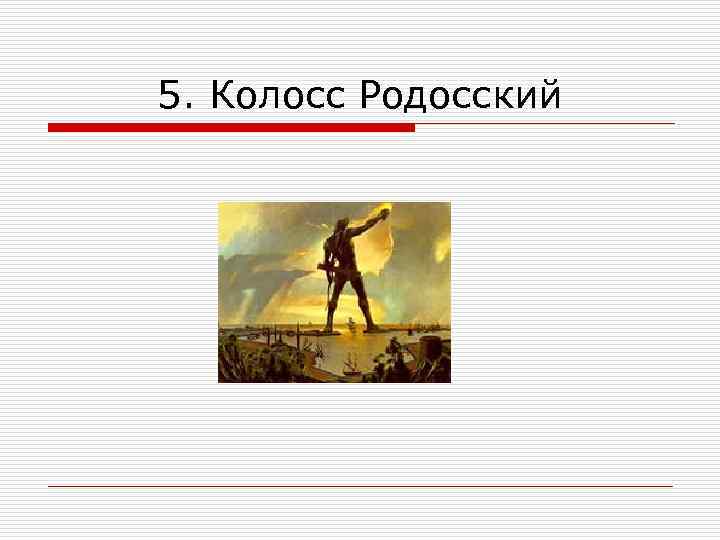 5. Колосс Родосский